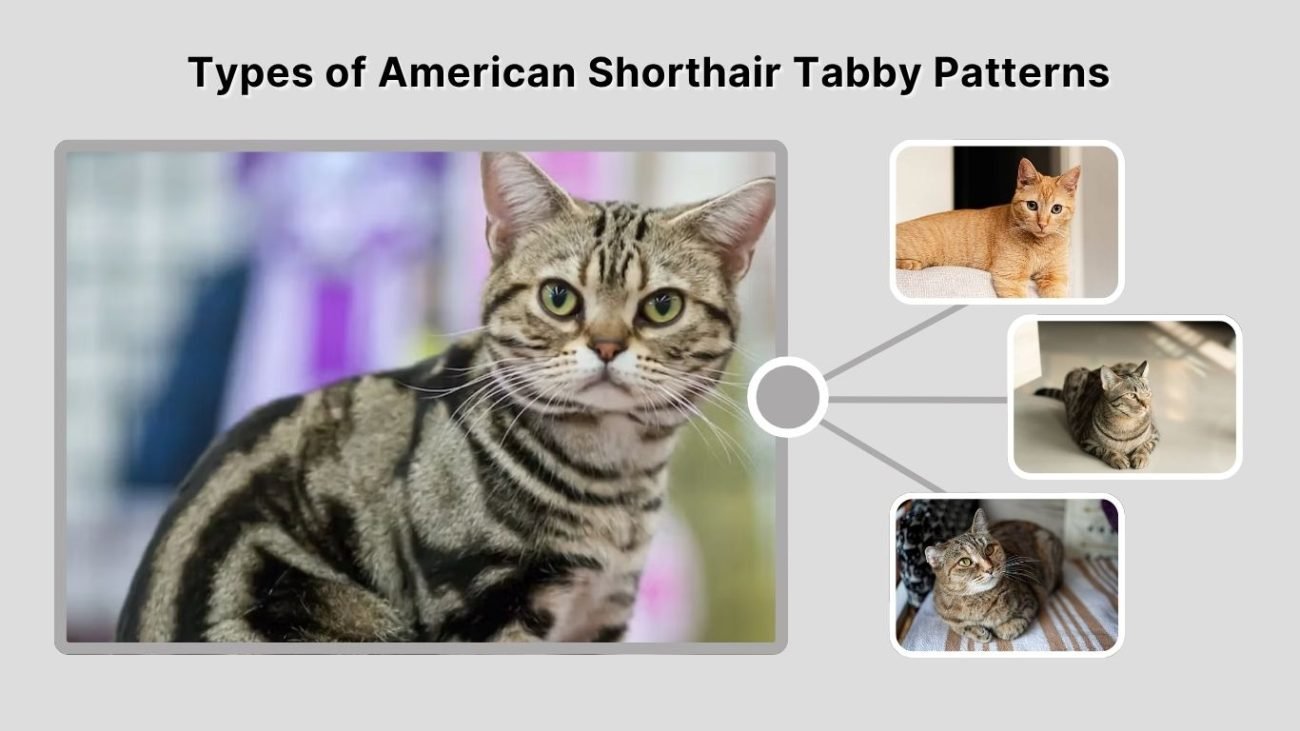 Types of American Shorthair Tabby Patterns